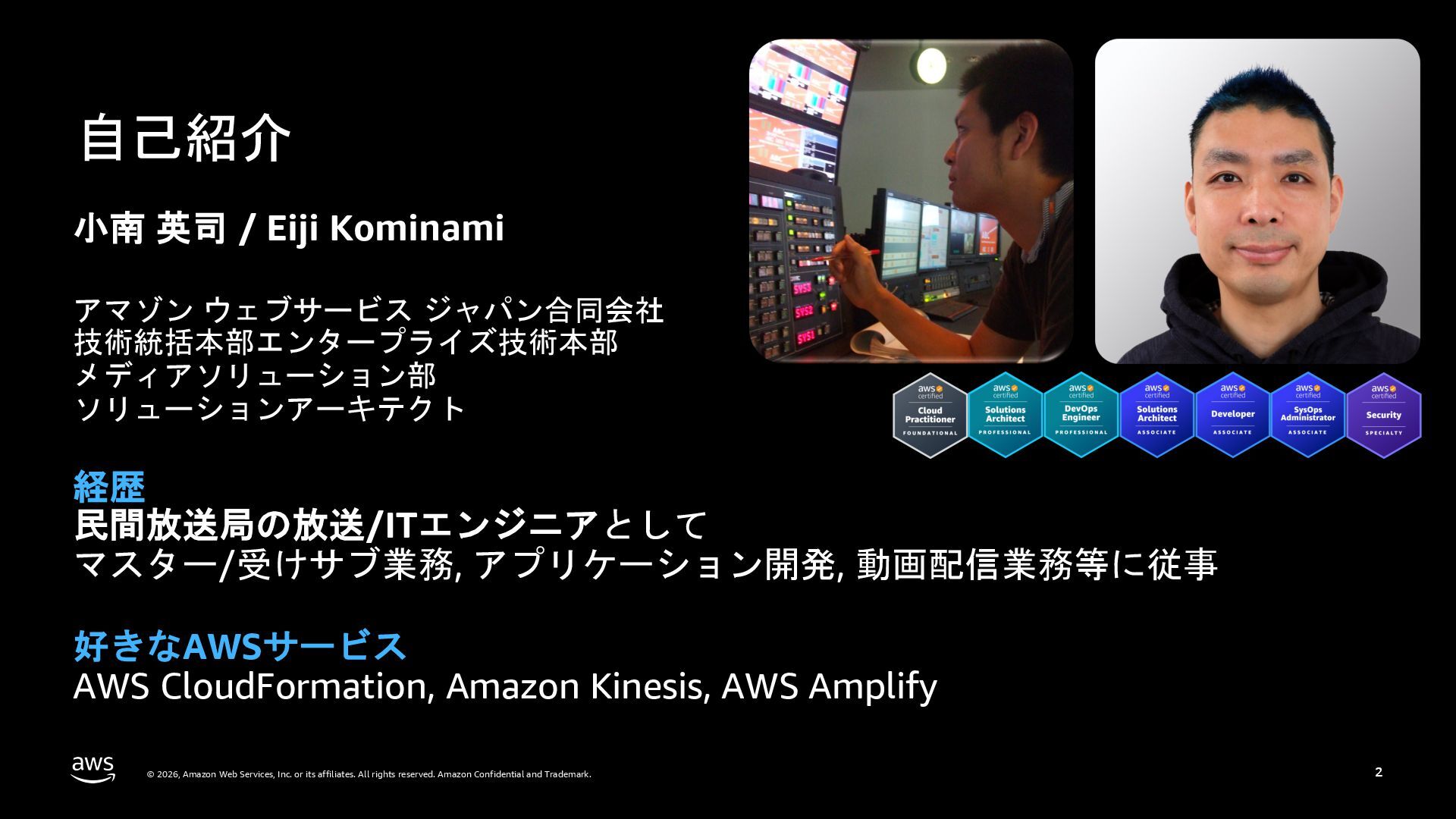 自己紹介

小南 英司 / Eiji Kominami

アマゾン ウェブサービス ジャパン合同会社
技術統括本部エンタープライズ技術本部
メディアソリューション部
ソリューションアーキテクト

SYS3
SYS2
SYS1

aws certified Cloud Practitioner FOUNDATIONAL
aws certified Solutions Architect PROFESSIONAL
aws certified DevOps Engineer PROFESSIONAL
aws certified Solutions Architect ASSOCIATE
aws certified Developer ASSOCIATE
aws certified SysOps Administrator ASSOCIATE
aws certified Security SPECIALTY

経歴
民間放送局の放送/ITエンジニアとして
マスター/受けサブ業務, アプリケーション開発, 動画配信業務等に従事

好きなAWSサービス
AWS CloudFormation, Amazon Kinesis, AWS Amplify

aws
© 2026, Amazon Web Services, Inc. or its affiliates. All rights reserved. Amazon Confidential and Trademark.
2